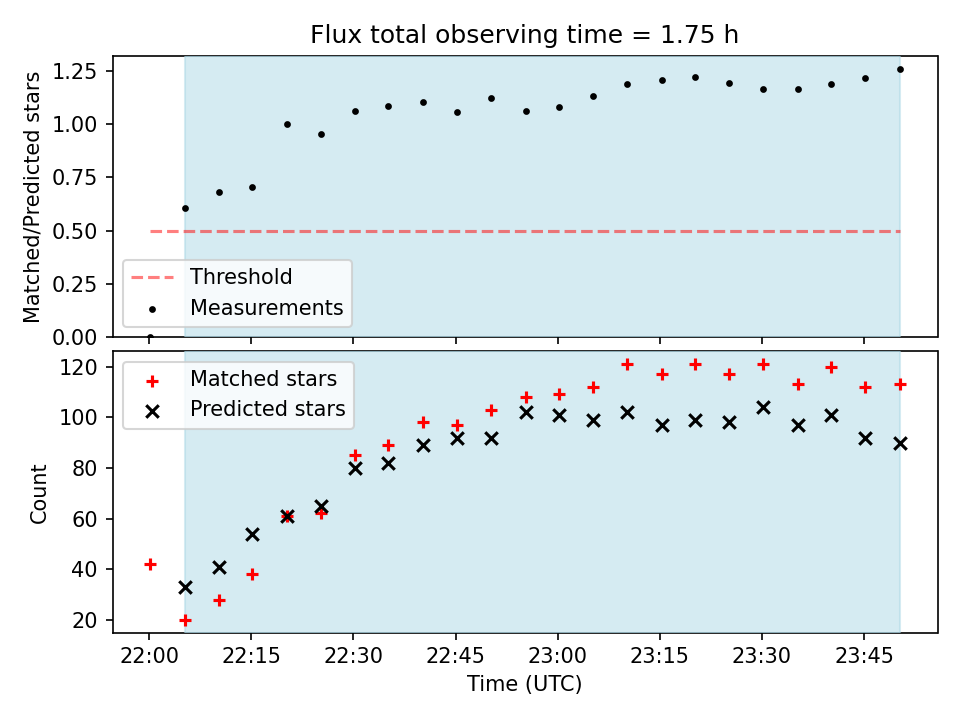 Flux total observing time = 1.75 h

Matched/Predicted stars

1.25
1.00
0.75
0.50
0.25
0.00

Threshold
Measurements

Count

120
100
80
60
40
20

Matched stars
Predicted stars

22:00 22:15 22:30 22:45 23:00 23:15 23:30 23:45

Time (UTC)